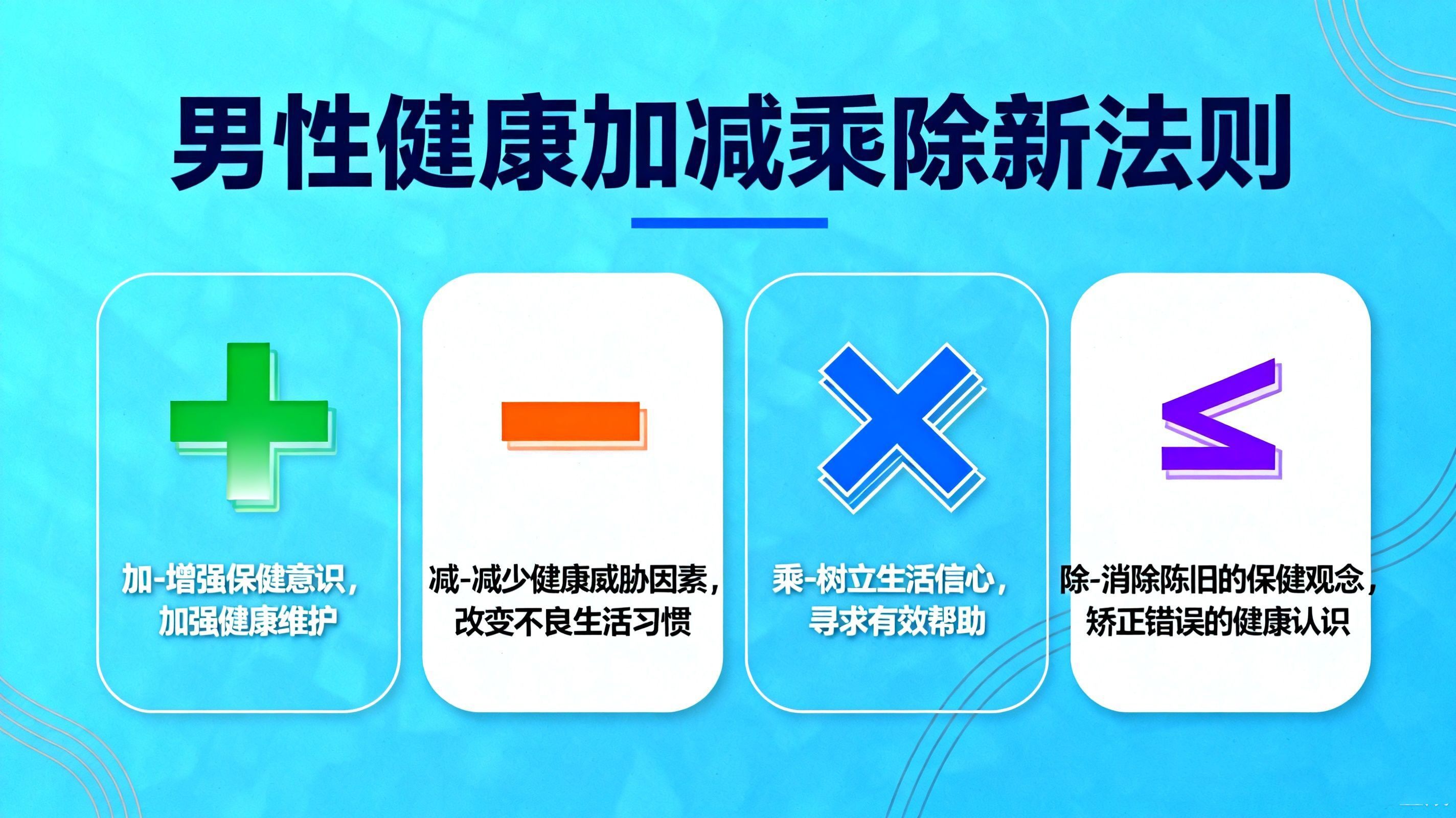 男性健康加减乘除新法则

加-增强保健意识，加强健康维护

减-减少健康威胁因素，改变不良生活习惯

乘-树立生活信心，寻求有效帮助

除-消除陈旧的保健观念，矫正错误的健康认识